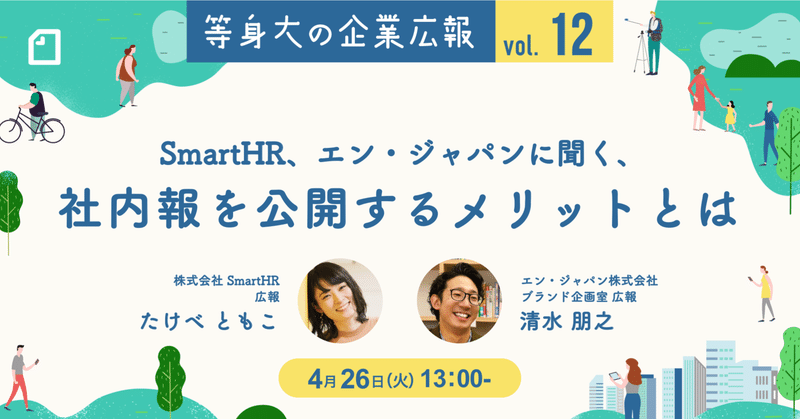 等身大の企業広報 vol. 12

SmartHR、エン・ジャパンに聞く、
社内報を公開するメリットとは

株式会社 SmartHR
広報
たけべ ともこ

エン・ジャパン株式会社
ブランド企画室 広報
清水 朋之

4月26日(火) 13:00-